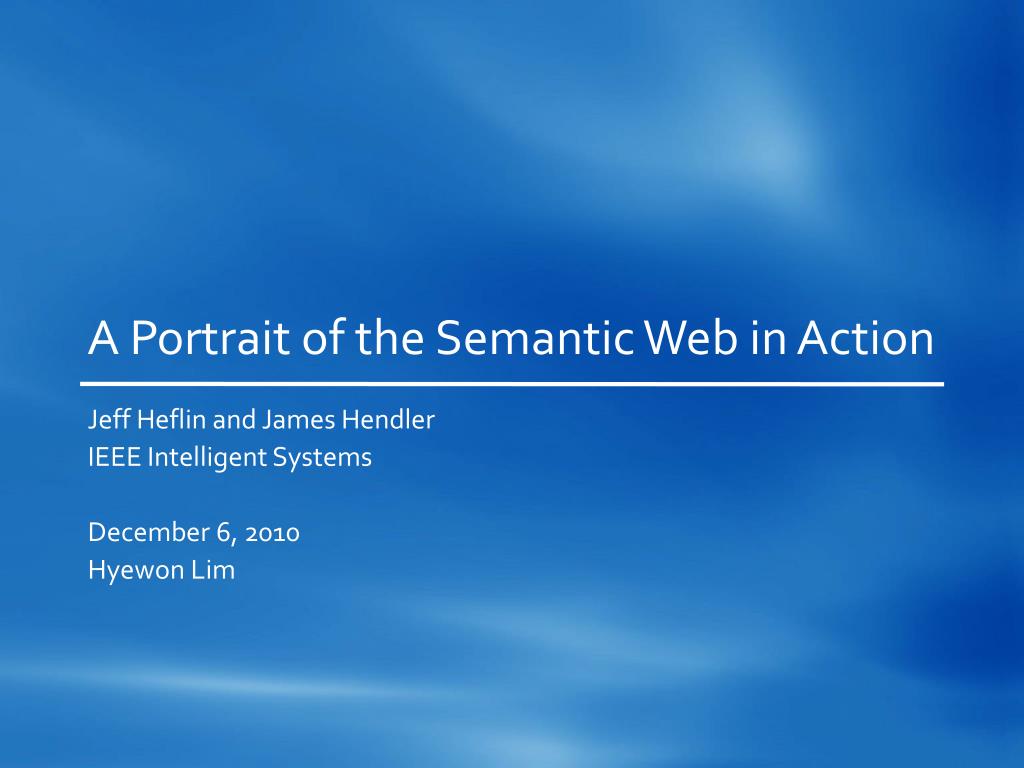 A Portrait of the Semantic Web in Action

Jeff Heflin and James Hendler
IEEE Intelligent Systems

December 6, 2010
Hyewon Lim